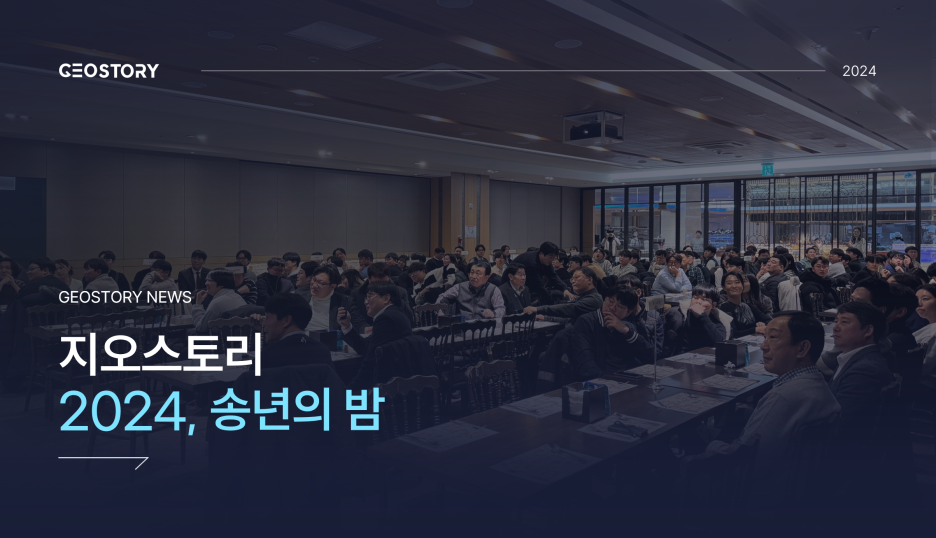 GEOSTORY

2024

GEOSTORY NEWS

지오스토리

2024, 송년의 밤